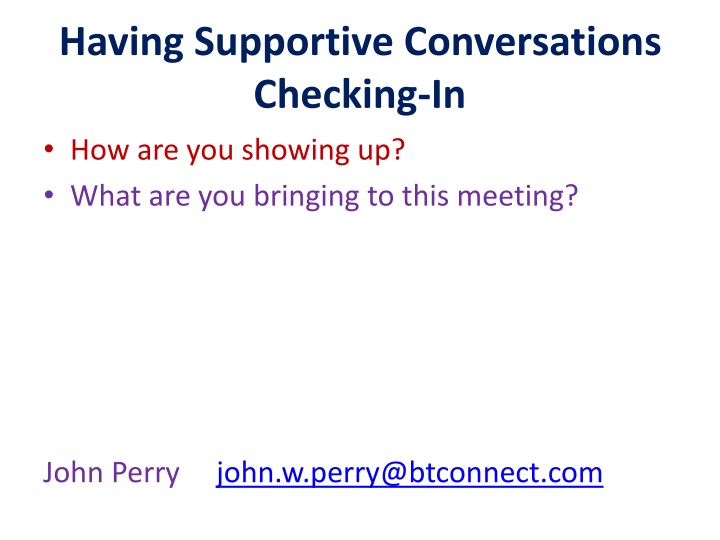 Having Supportive Conversations
Checking-In

• How are you showing up?
• What are you bringing to this meeting?

John Perry john.w.perry@btconnect.com